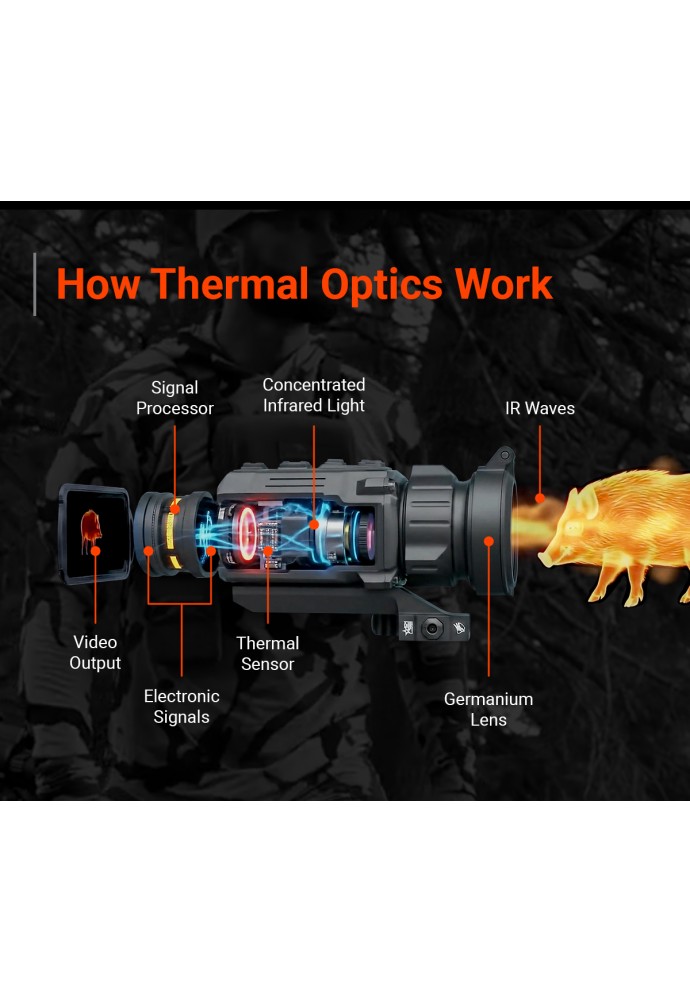 How Thermal Optics Work

Signal Processor

Concentrated Infrared Light

IR Waves

Video Output

Electronic Signals

Thermal Sensor

Germanium Lens